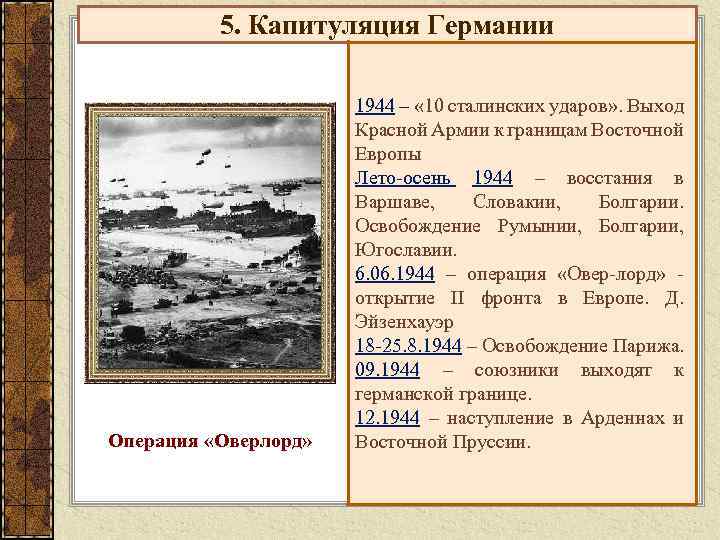 5. Капитуляция Германии

Операция «Оверлорд»

1944 – «10 сталинских ударов». Выход Красной Армии к границам Восточной Европы
Лето-осень 1944 – восстания в Варшаве, Словакии, Болгарии. Освобождение Румынии, Болгарии, Югославии.
6.06.1944 – операция «Овер-лорд» - открытие II фронта в Европе. Д. Эйзенхауэр
18-25.8.1944 – Освобождение Парижа.
09.1944 – союзники выходят к германской границе.
12.1944 – наступление в Арденнах и Восточной Пруссии.